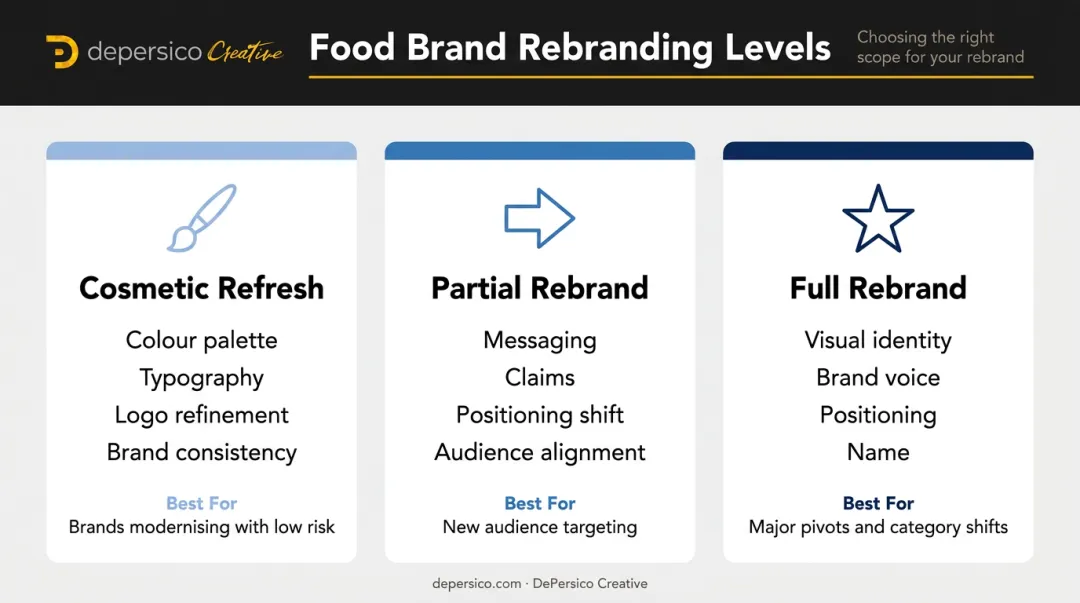 depersico Creative

Food Brand Rebranding Levels

Choosing the right scope for your rebrand

Cosmetic Refresh

Colour palette
Typography
Logo refinement
Brand consistency

Best For
Brands modernising with low risk

Partial Rebrand

Messaging
Claims
Positioning shift
Audience alignment

Best For
New audience targeting

Full Rebrand

Visual identity
Brand voice
Positioning
Name

Best For
Major pivots and category shifts

depersico.com · DePersico Creative